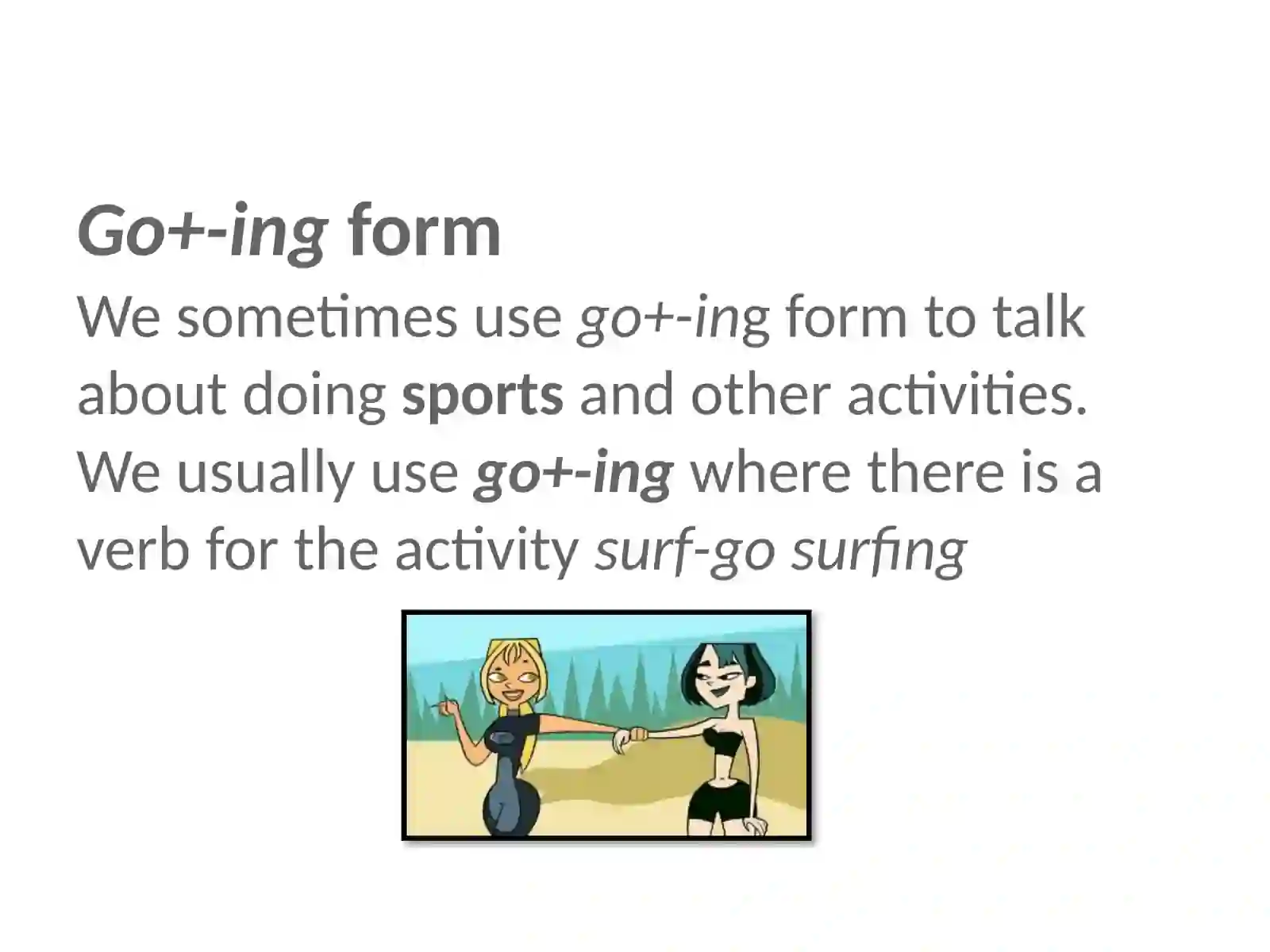 Go+-ing form

We sometimes use go+-ing form to talk about doing sports and other activities. We usually use go+-ing where there is a verb for the activity surf-go surfing